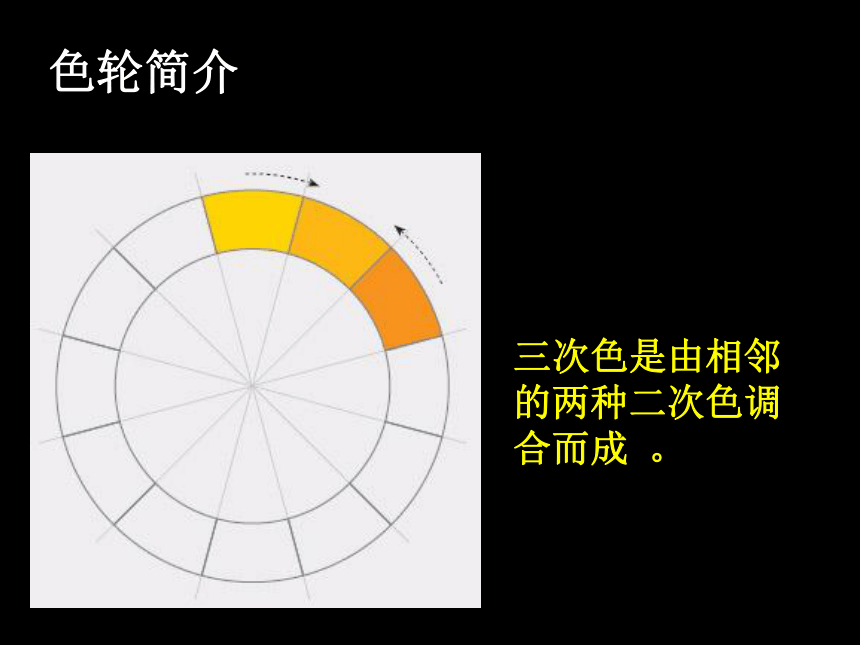 色轮简介

三次色是由相邻的两种二次色调合而成 。